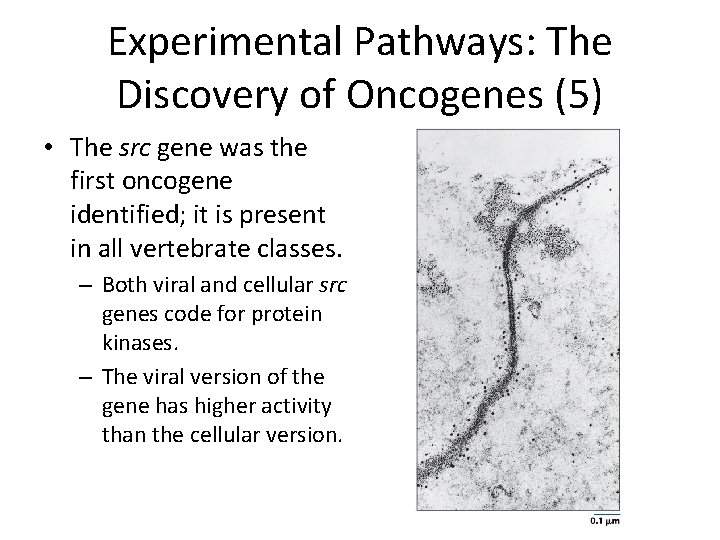 Experimental Pathways: The Discovery of Oncogenes (5)

• The src gene was the first oncogene identified; it is present in all vertebrate classes.
– Both viral and cellular src genes code for protein kinases.
– The viral version of the gene has higher activity than the cellular version.

0.1 µm